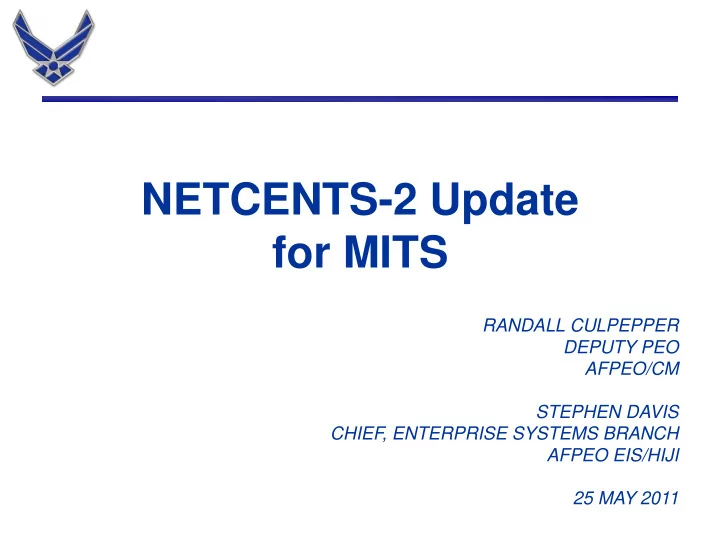 NETCENTS-2 Update for MITS

RANDALL CULPEPPER
DEPUTY PEO
AFPEO/CM

STEPHEN DAVIS
CHIEF, ENTERPRISE SYSTEMS BRANCH
AFPEO EIS/HIJI

25 MAY 2011